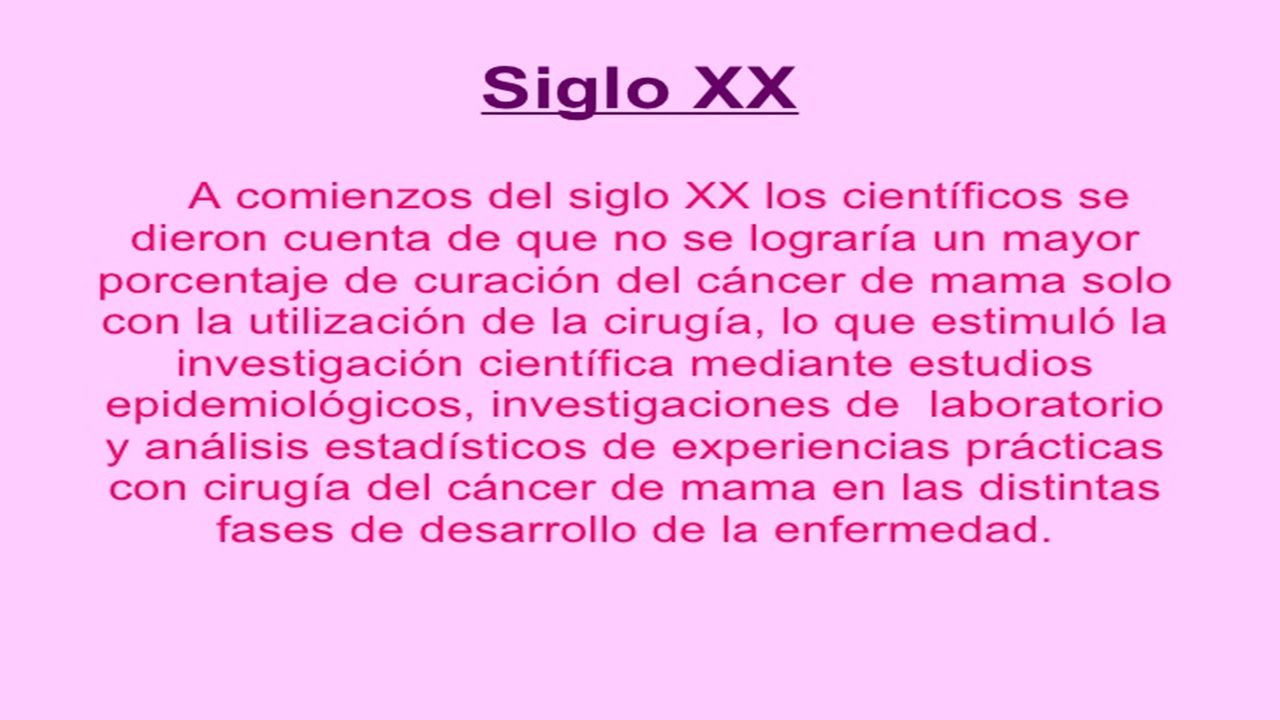 Siglo XX

A comienzos del siglo XX los científicos se dieron cuenta de que no se lograría un mayor porcentaje de curación del cáncer de mama solo con la utilización de la cirugía, lo que estimuló la investigación científica mediante estudios epidemiológicos, investigaciones de laboratorio y análisis estadísticos de experiencias prácticas con cirugía del cáncer de mama en las distintas fases de desarrollo de la enfermedad.